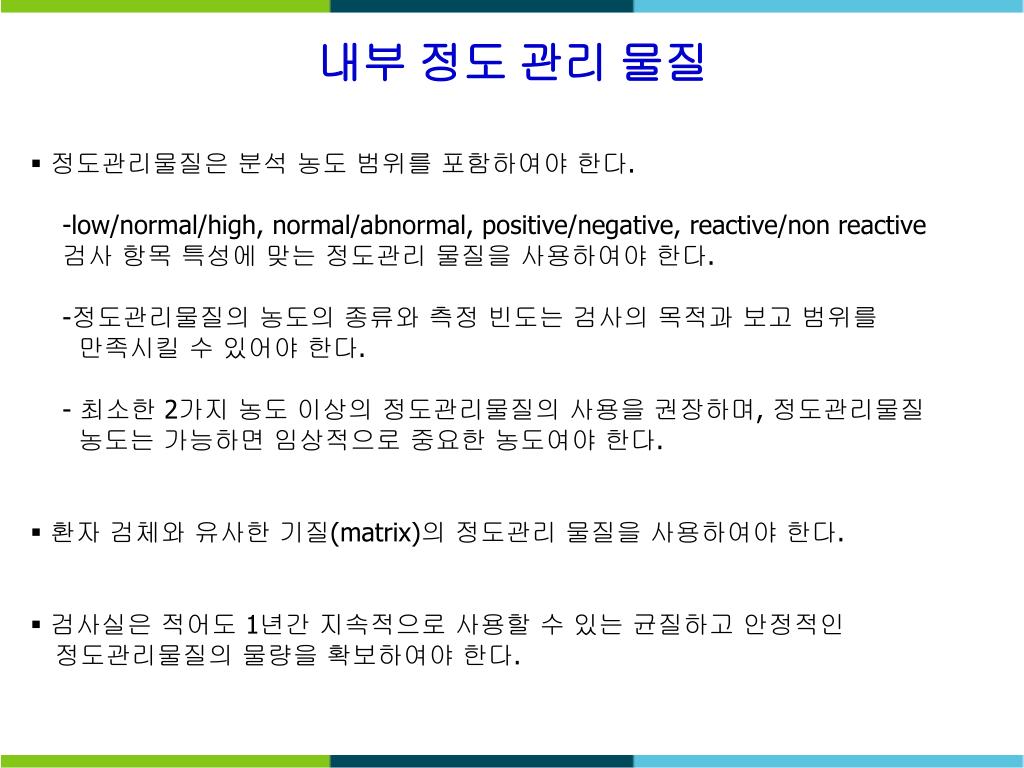 내부 정도 관리 물질

▪ 정도관리물질은 분석 농도 범위를 포함하여야 한다.

-low/normal/high, normal/abnormal, positive/negative, reactive/non reactive 검사 항목 특성에 맞는 정도관리 물질을 사용하여야 한다.

-정도관리물질의 농도의 종류와 측정 빈도는 검사의 목적과 보고 범위를 만족시킬 수 있어야 한다.

- 최소한 2가지 농도 이상의 정도관리물질의 사용을 권장하며, 정도관리물질 농도는 가능하면 임상적으로 중요한 농도여야 한다.

▪ 환자 검체와 유사한 기질(matrix)의 정도관리 물질을 사용하여야 한다.

▪ 검사실은 적어도 1년간 지속적으로 사용할 수 있는 균질하고 안정적인 정도관리물질의 물량을 확보하여야 한다.